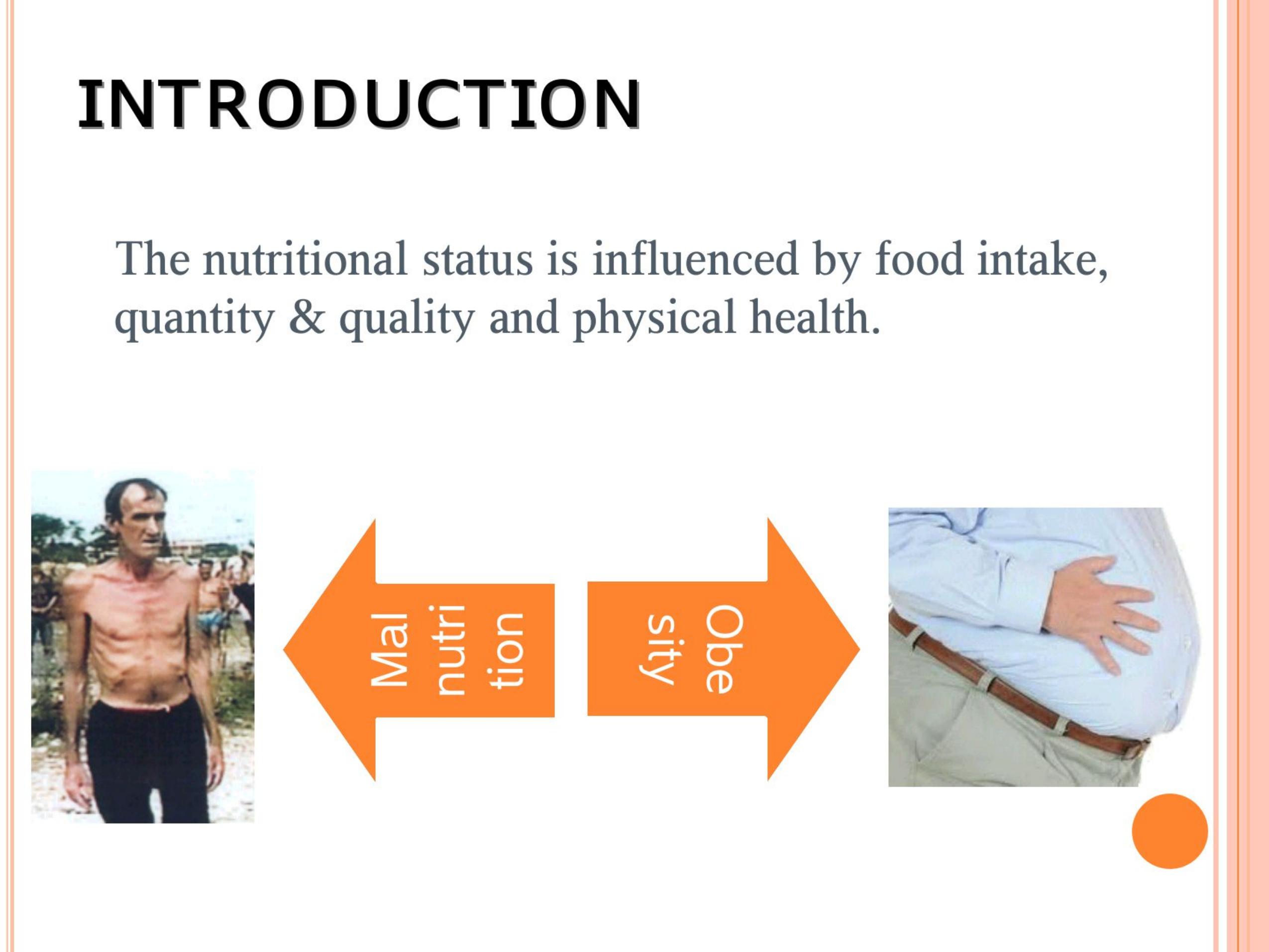 INTRODUCTION

The nutritional status is influenced by food intake, quantity & quality and physical health.

Mal
nutri
tion

Obe
sity